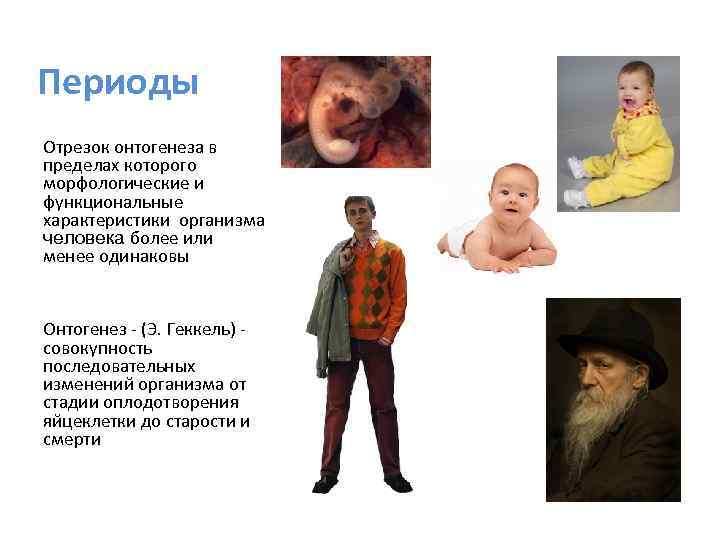 Периоды

Отрезок онтогенеза в пределах которого морфологические и функциональные характеристики организма человека более или менее одинаковы

Онтогенез - (Э. Геккель) - совокупность последовательных изменений организма от стадии оплодотворения яйцеклетки до старости и смерти